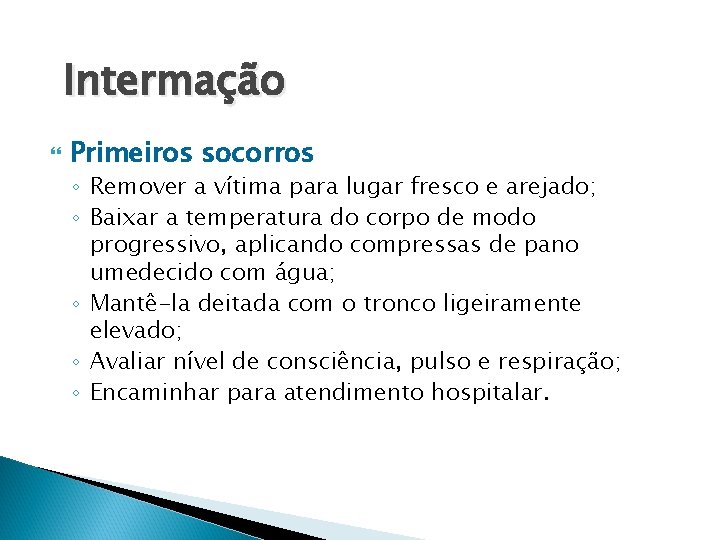 Intermação

Primeiros socorros

◦ Remover a vítima para lugar fresco e arejado;
◦ Baixar a temperatura do corpo de modo progressivo, aplicando compressas de pano umedecido com água;
◦ Mantê-la deitada com o tronco ligeiramente elevado;
◦ Avaliar nível de consciência, pulso e respiração;
◦ Encaminhar para atendimento hospitalar.